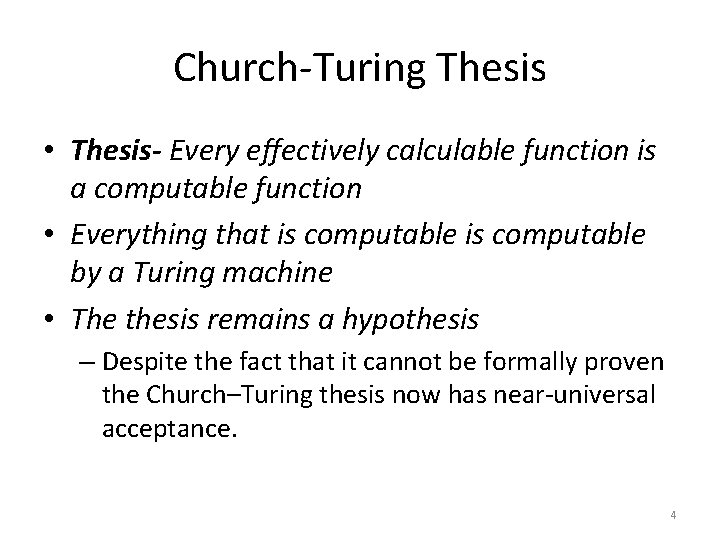 Church-Turing Thesis

• Thesis- Every effectively calculable function is a computable function

• Everything that is computable is computable by a Turing machine

• The thesis remains a hypothesis

– Despite the fact that it cannot be formally proven the Church–Turing thesis now has near-universal acceptance.

4